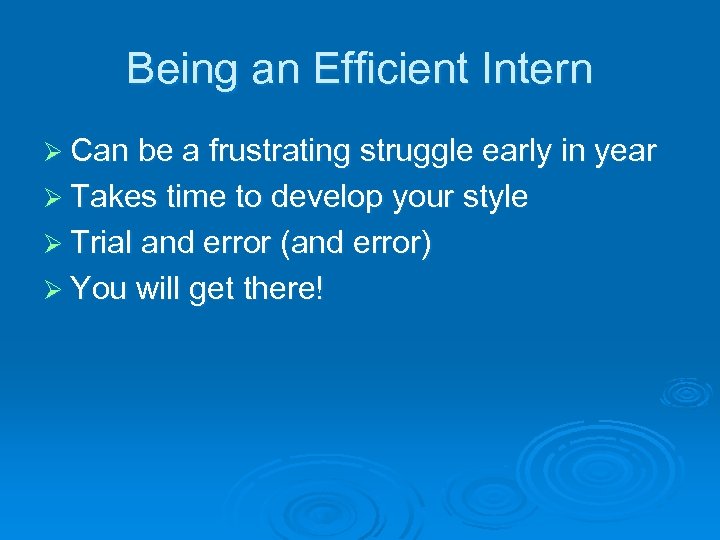 Being an Efficient Intern

➢ Can be a frustrating struggle early in year
➢ Takes time to develop your style
➢ Trial and error (and error)
➢ You will get there!